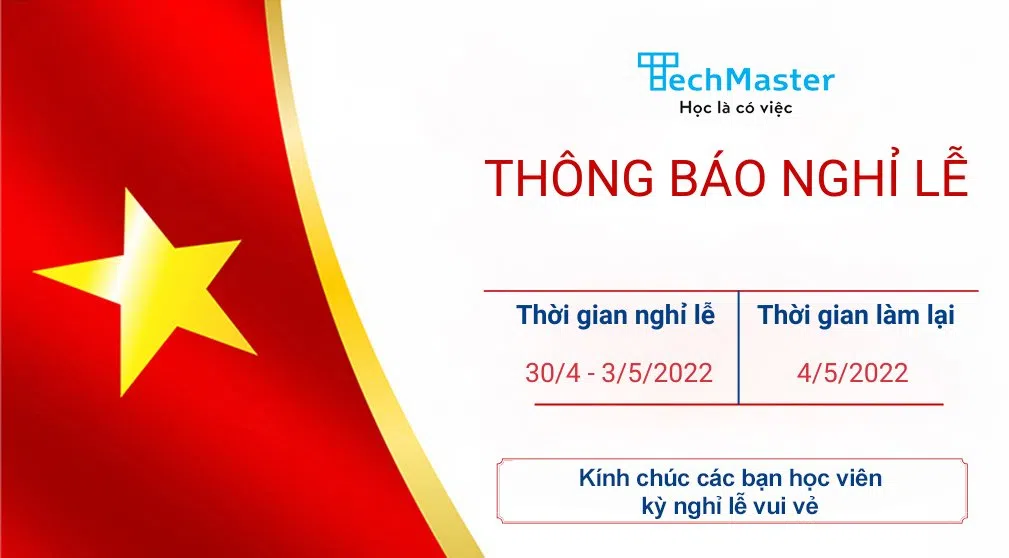 TechMaster
Học là có việc

THÔNG BÁO NGHỈ LỄ

| Thời gian nghỉ lễ | Thời gian làm lại |
|---|---|
| 30/4 - 3/5/2022 | 4/5/2022 |

Kính chúc các bạn học viên kỳ nghỉ lễ vui vẻ